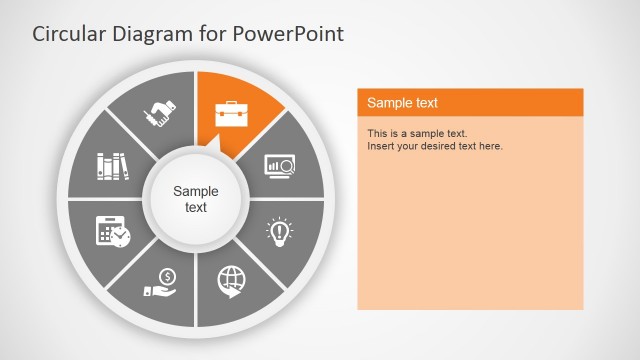 Circular Diagram for PowerPoint

Sample text

Sample text

This is a sample text.
Insert your desired text here.